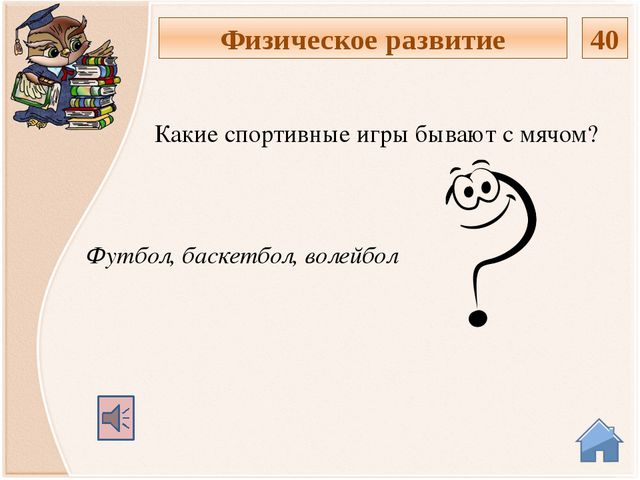 Физическое развитие

40

Какие спортивные игры бывают с мячом?

Футбол, баскетбол, волейбол